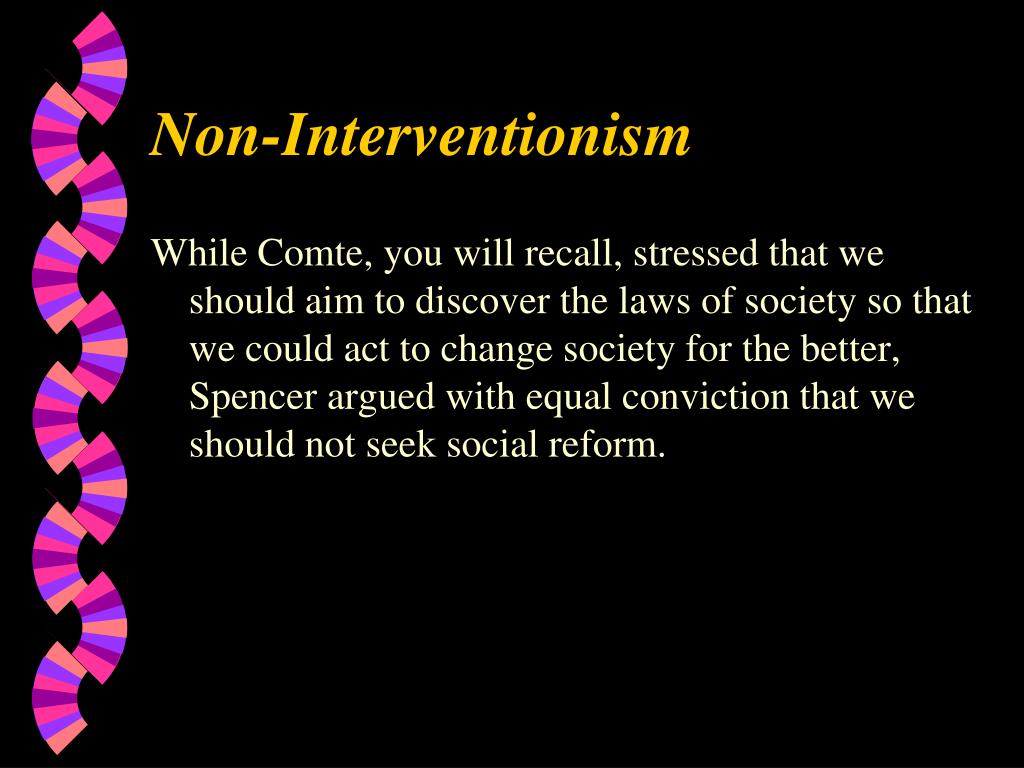 Non-Interventionism

While Comte, you will recall, stressed that we should aim to discover the laws of society so that we could act to change society for the better, Spencer argued with equal conviction that we should not seek social reform.